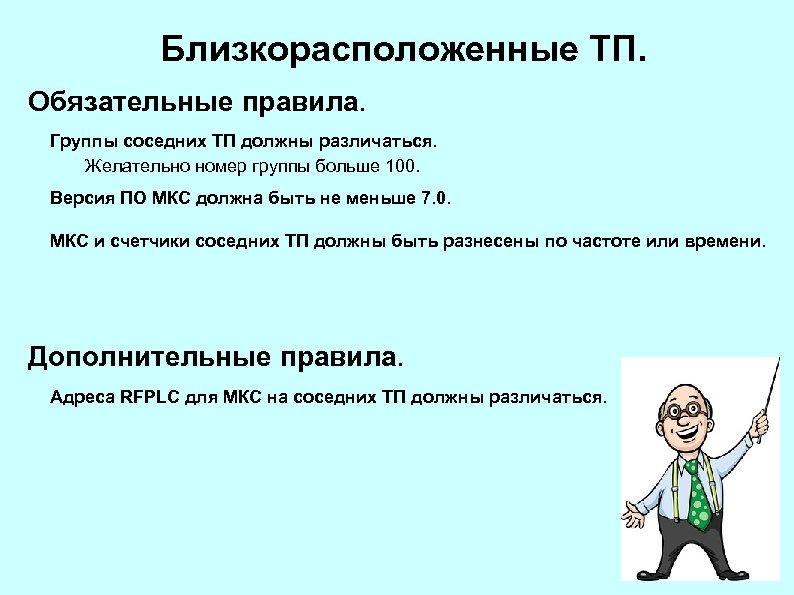 Близкорасположенные ТП.

Обязательные правила.

Группы соседних ТП должны различаться.

Желательно номер группы больше 100.

Версия ПО МКС должна быть не меньше 7.0.

МКС и счетчики соседних ТП должны быть разнесены по частоте или времени.

Дополнительные правила.

Адреса RFPLC для МКС на соседних ТП должны различаться.